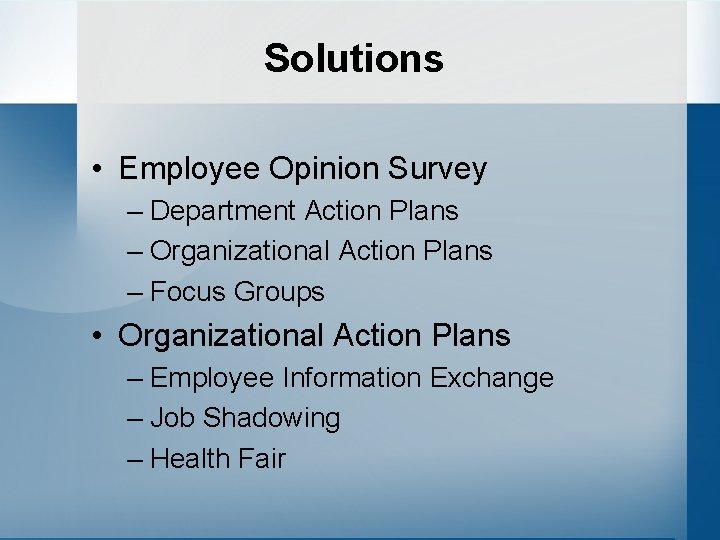 Solutions

• Employee Opinion Survey
– Department Action Plans
– Organizational Action Plans
– Focus Groups

• Organizational Action Plans
– Employee Information Exchange
– Job Shadowing
– Health Fair